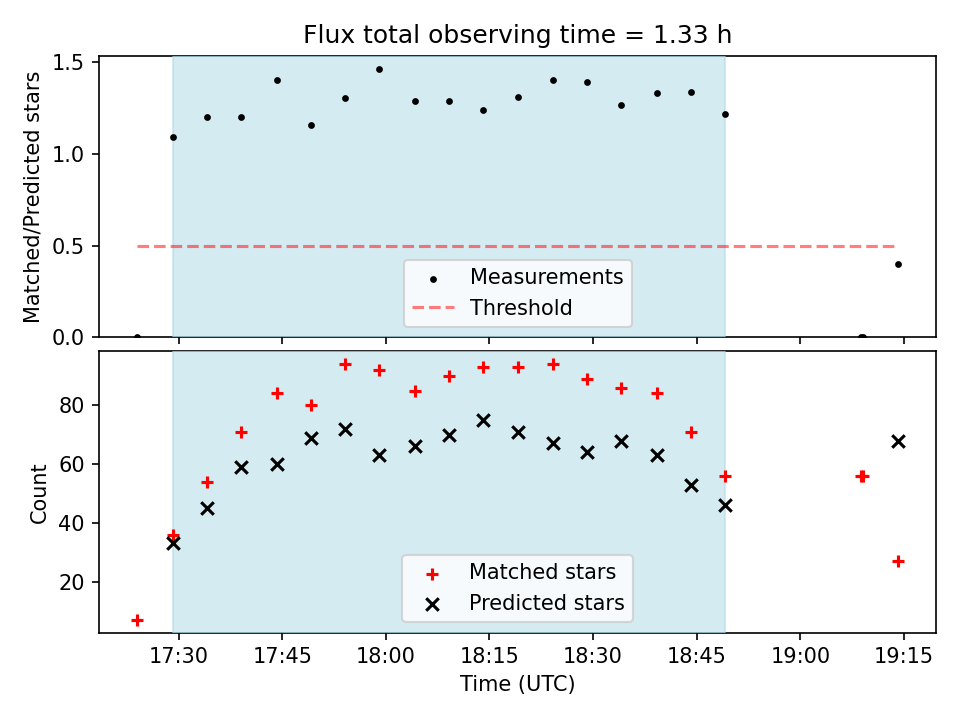 Flux total observing time = 1.33 h

Matched/Predicted stars

1.5
1.0
0.5
0.0

Measurements
Threshold

Count

80
60
40
20

Matched stars
Predicted stars

17:30 17:45 18:00 18:15 18:30 18:45 19:00 19:15

Time (UTC)